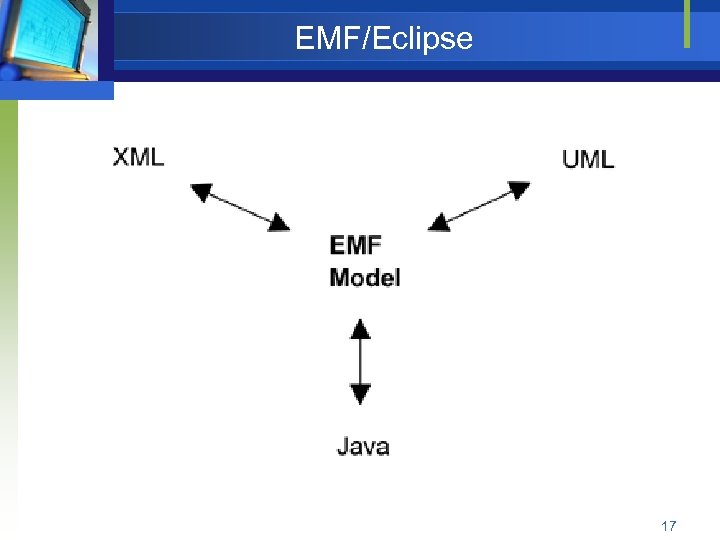 EMF/Eclipse

XML

UML

EMF
Model

Java

17